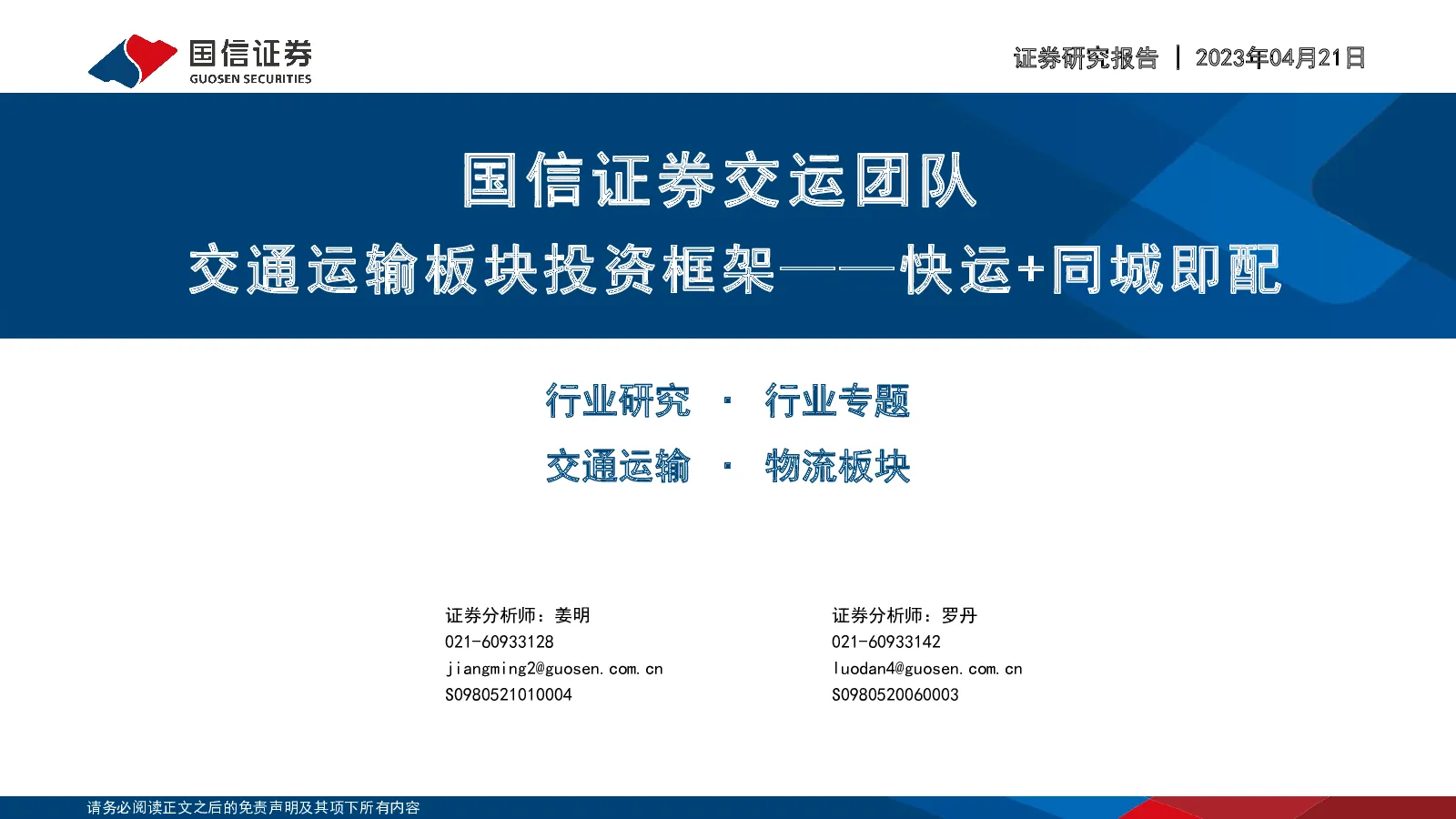 国信证券
GUOSEN SECURITIES

证券研究报告 | 2023年04月21日

国信证券交运团队

交通运输板块投资框架——快运+同城即配

行业研究 · 行业专题

交通运输 · 物流板块

证券分析师：姜明
021-60933128
jiangming2@guosen.com.cn
S0980521010004

证券分析师：罗丹
021-60933142
luodan4@guosen.com.cn
S0980520060003

请务必阅读正文之后的免责声明及其项下所有内容